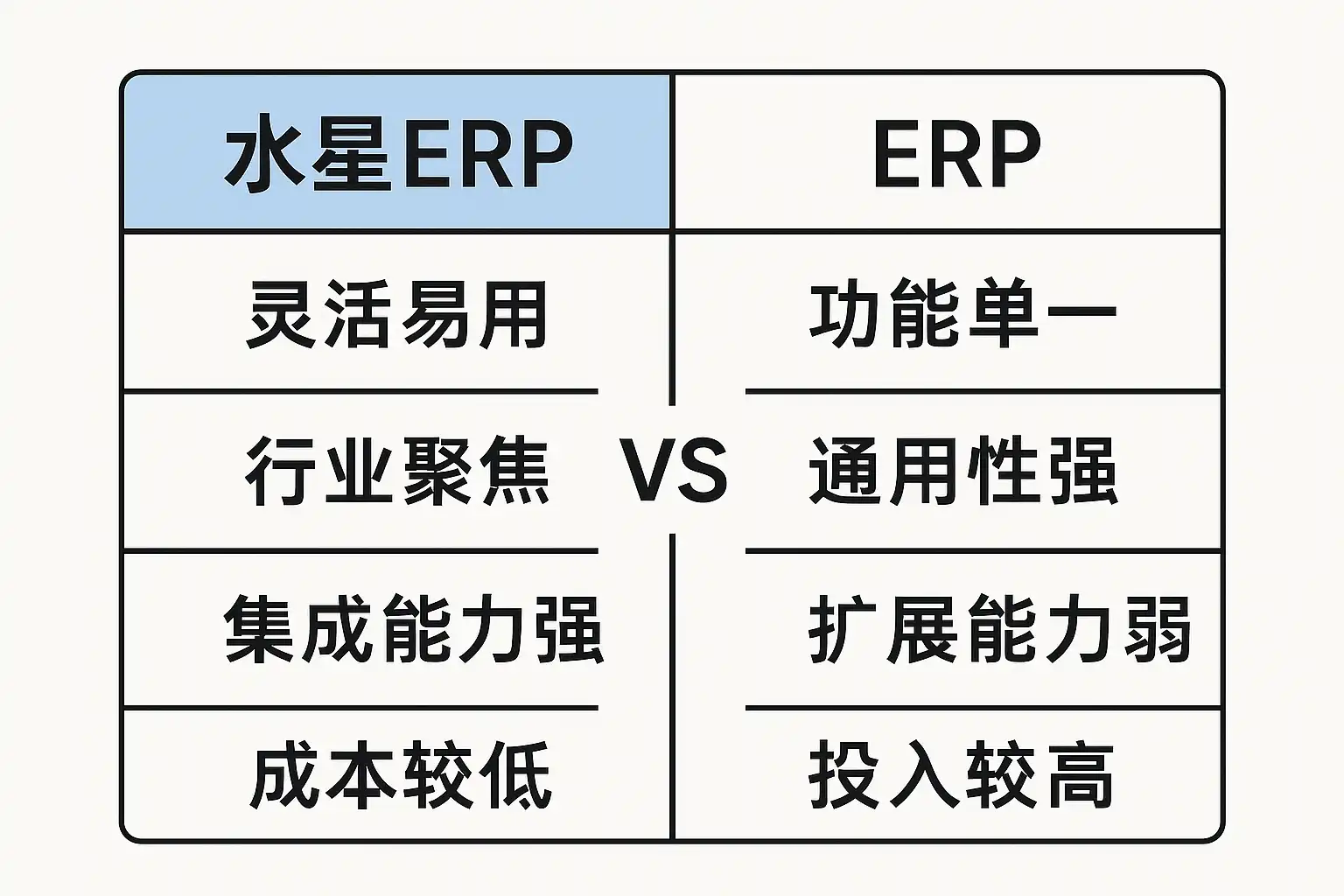 | 水星ERP | ERP |
|---|---|
| 灵活易用 | 功能单一 |
| 行业聚焦 | 通用性强 |
| 集成能力强 | 扩展能力弱 |
| 成本较低 | 投入较高 |

VS